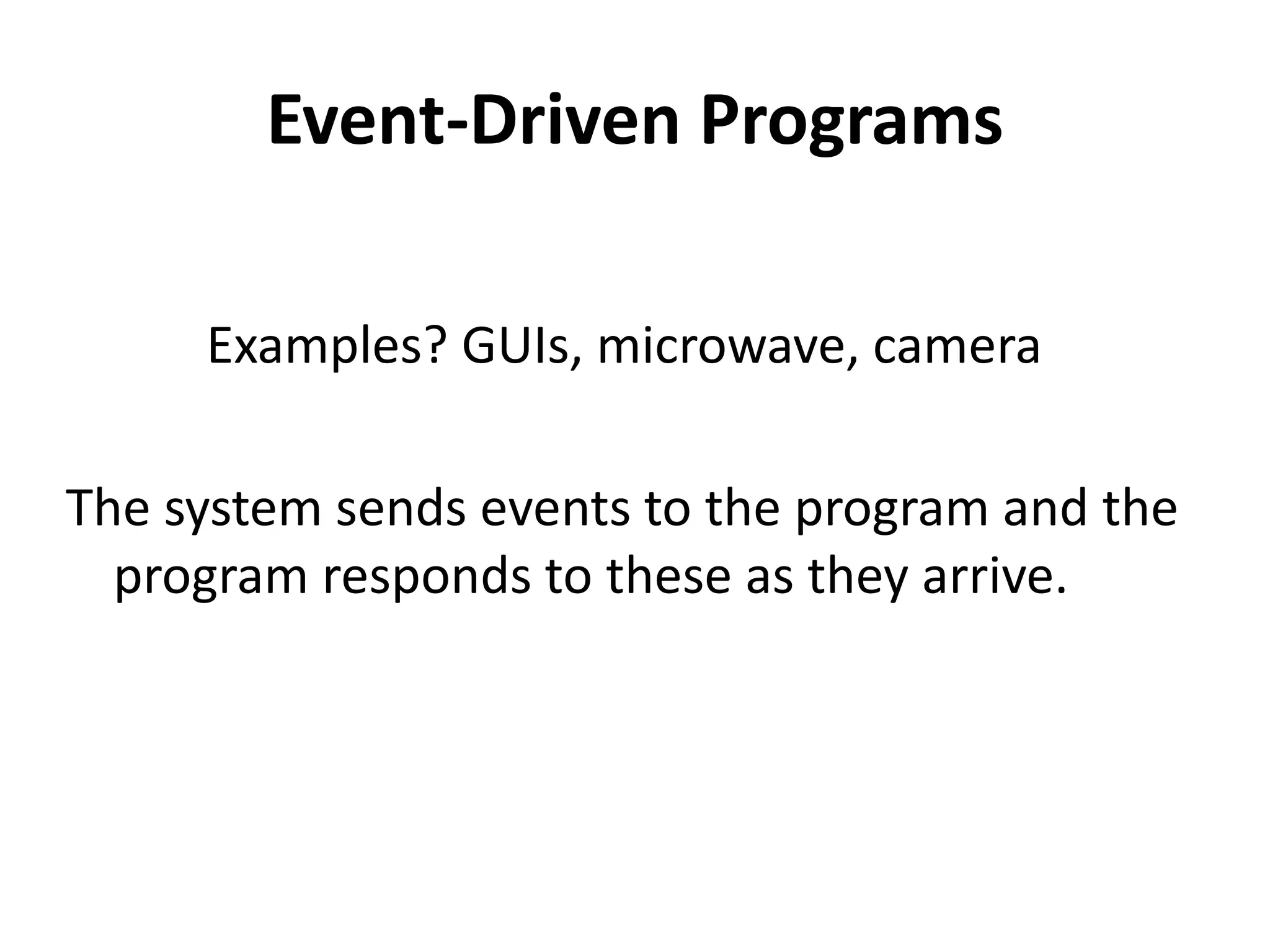 Event-Driven Programs

Examples? GUIs, microwave, camera

The system sends events to the program and the program responds to these as they arrive.